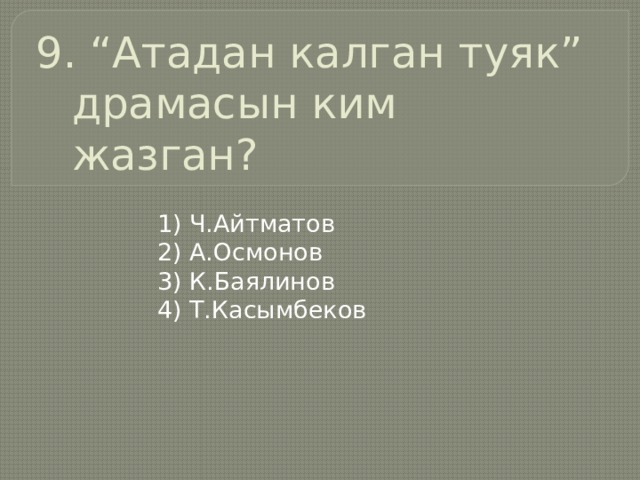 9. “Атадан калган туяк” драмасын ким жазган?

1) Ч.Айтматов
2) А.Осмонов
3) К.Баялинов
4) Т.Касымбеков